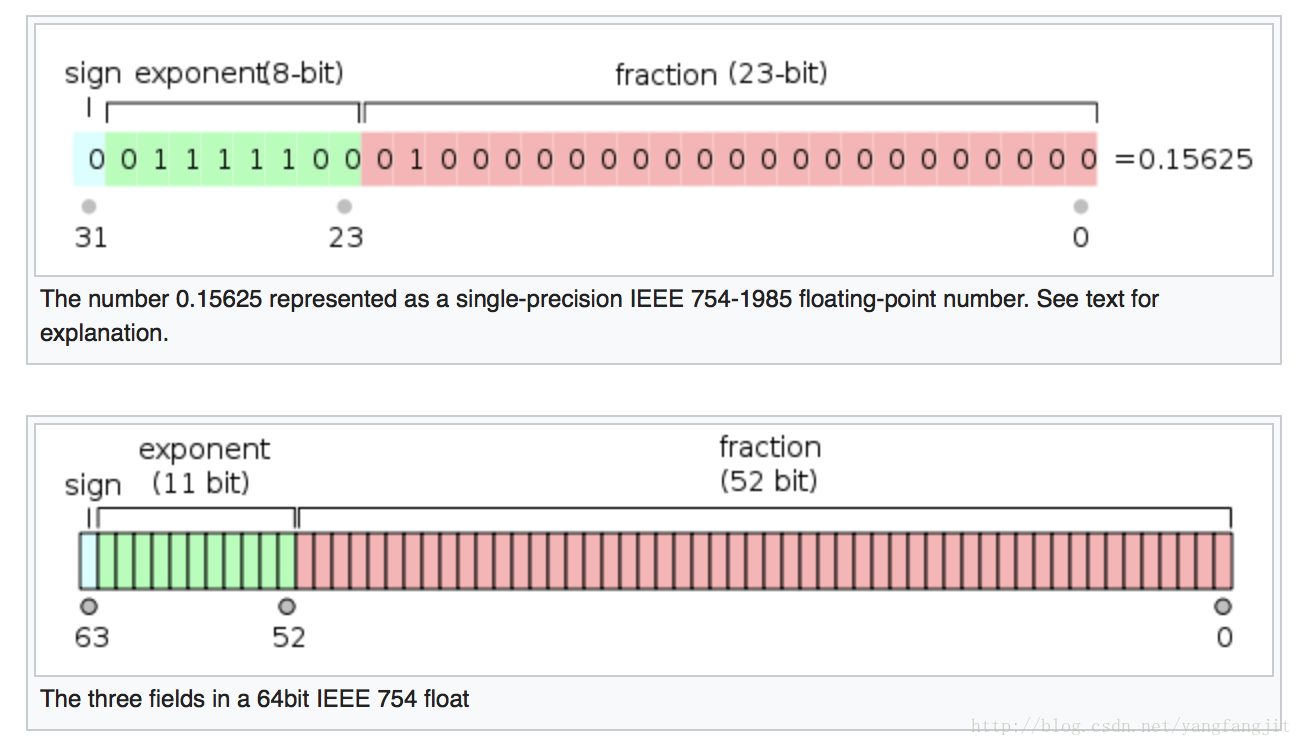 sign exponent(8-bit) fraction (23-bit)

0 0 1 1 1 1 1 0 0 0 1 0 0 0 0 0 0 0 0 0 0 0 0 0 0 0 0 0 0 0 0 0 =0.15625

31 23 0

The number 0.15625 represented as a single-precision IEEE 754-1985 floating-point number. See text for explanation.

sign exponent (11 bit) fraction (52 bit)

63 52 0

The three fields in a 64bit IEEE 754 float

http://blog.csdn.net/yangfangjit